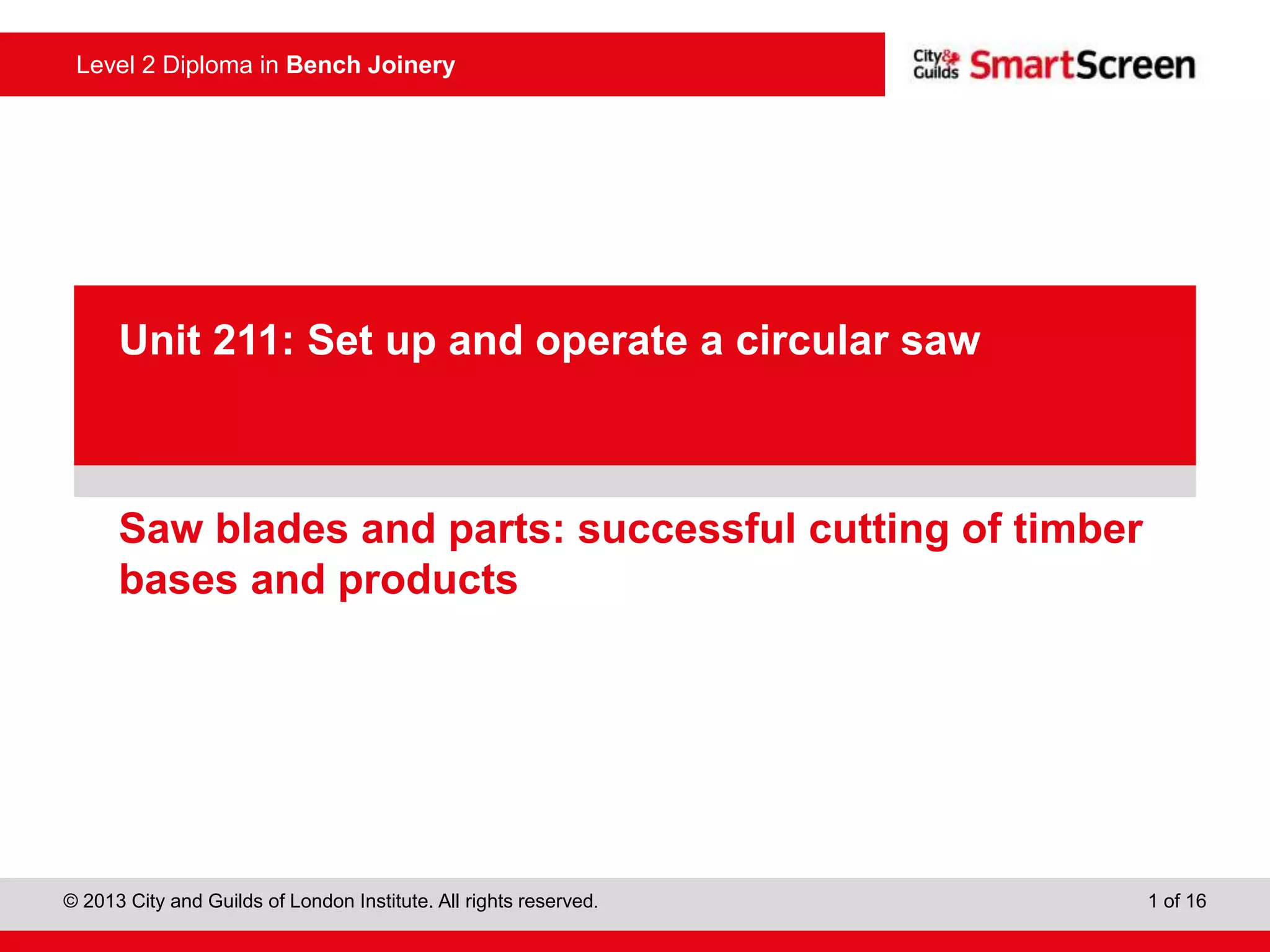 Level 2 Diploma in Bench Joinery

City & Guilds SmartScreen

Unit 211: Set up and operate a circular saw

Saw blades and parts: successful cutting of timber bases and products

© 2013 City and Guilds of London Institute. All rights reserved.

1 of 16